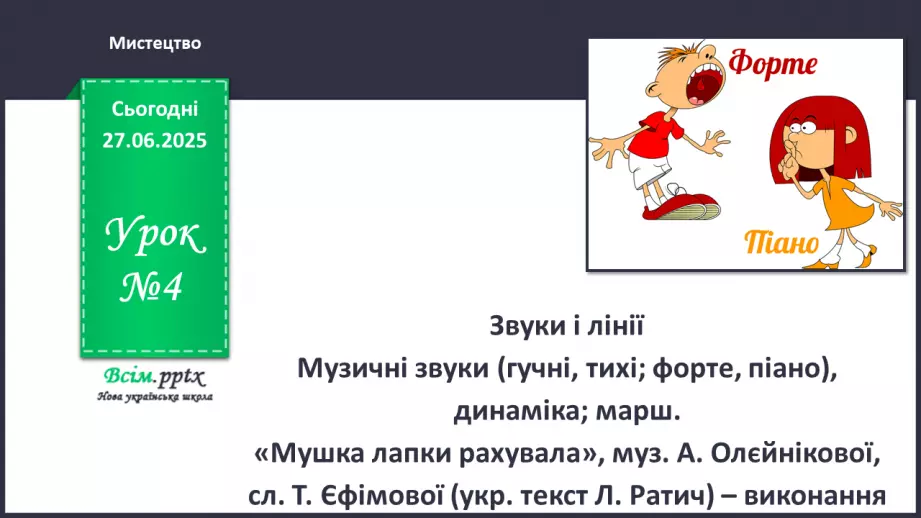 Мистецтво

Сьогодні
27.06.2025

Урок
№4

Всім.pptx
Нова українська школа

Форте

Піано

Звуки і лінії
Музичні звуки (гучні, тихі; форте, піано), динаміка; марш.
«Мушка лапки рахувала», муз. А. Олєйнікової, сл. Т. Єфімової (укр. текст Л. Ратич) – виконання